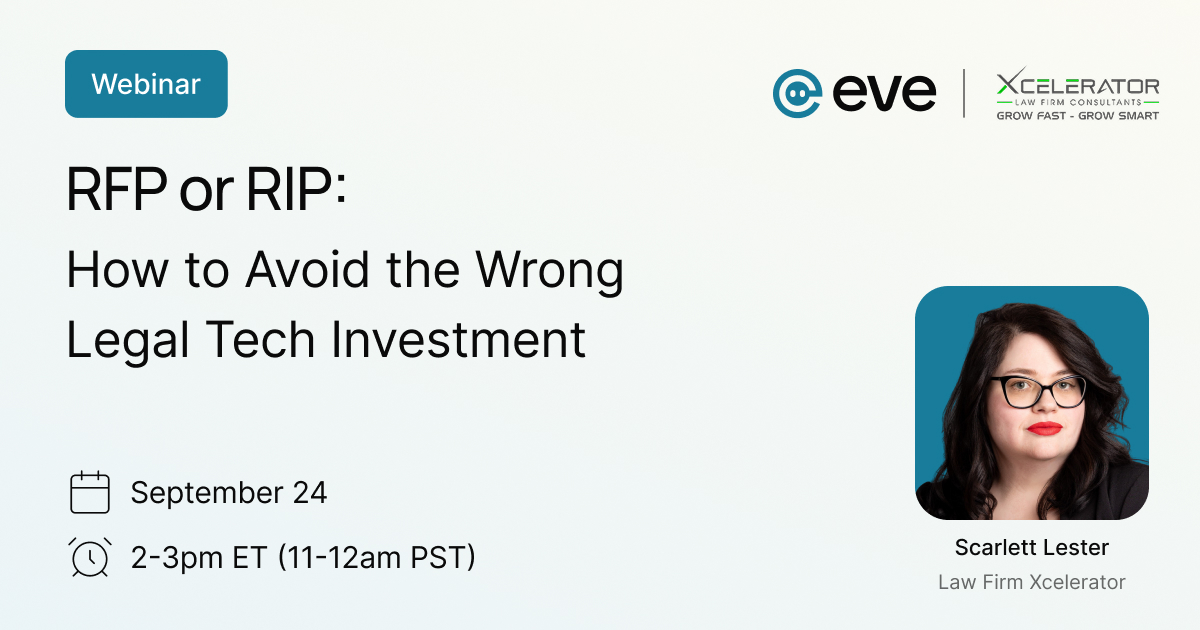 Webinar

eve

XCELERATOR
LAW FIRM CONSULTANTS
GROW FAST - GROW SMART

RFP or RIP:
How to Avoid the Wrong Legal Tech Investment

September 24

2-3pm ET (11-12am PST)

Scarlett Lester
Law Firm Xcelerator